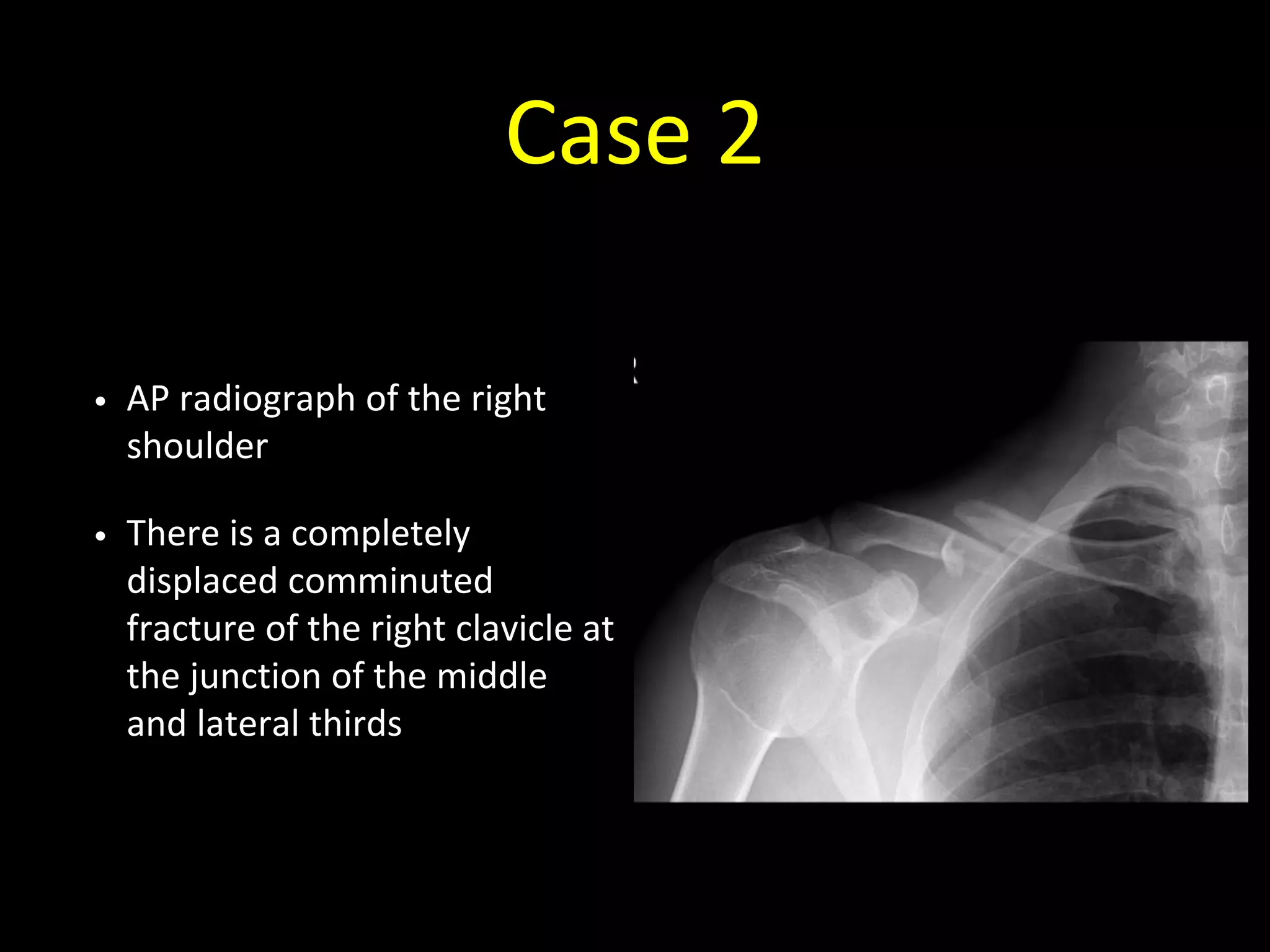 Case 2

• AP radiograph of the right shoulder

• There is a completely displaced comminuted fracture of the right clavicle at the junction of the middle and lateral thirds